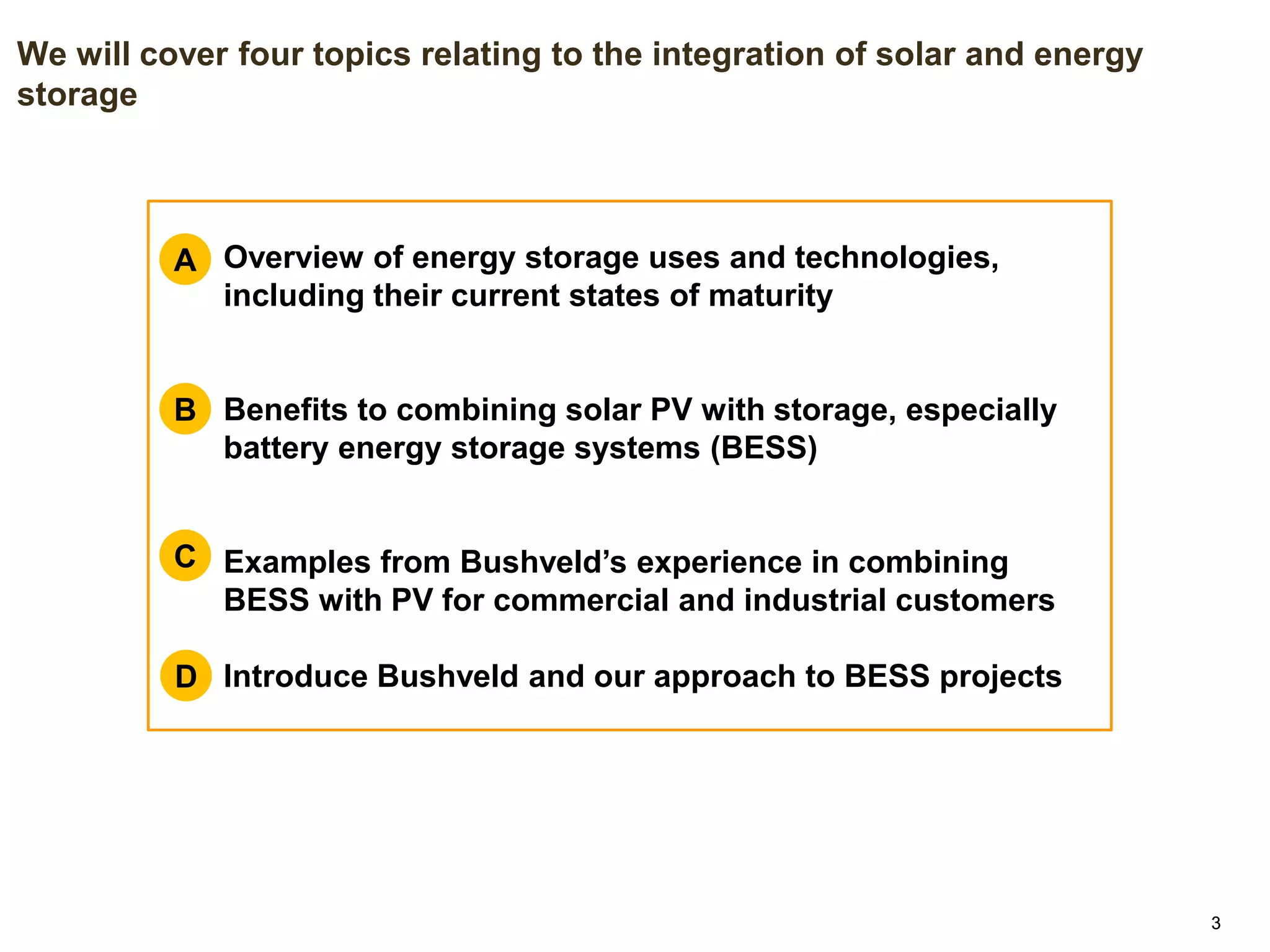 We will cover four topics relating to the integration of solar and energy storage

A Overview of energy storage uses and technologies, including their current states of maturity

B Benefits to combining solar PV with storage, especially battery energy storage systems (BESS)

C Examples from Bushveld’s experience in combining BESS with PV for commercial and industrial customers

D Introduce Bushveld and our approach to BESS projects

3